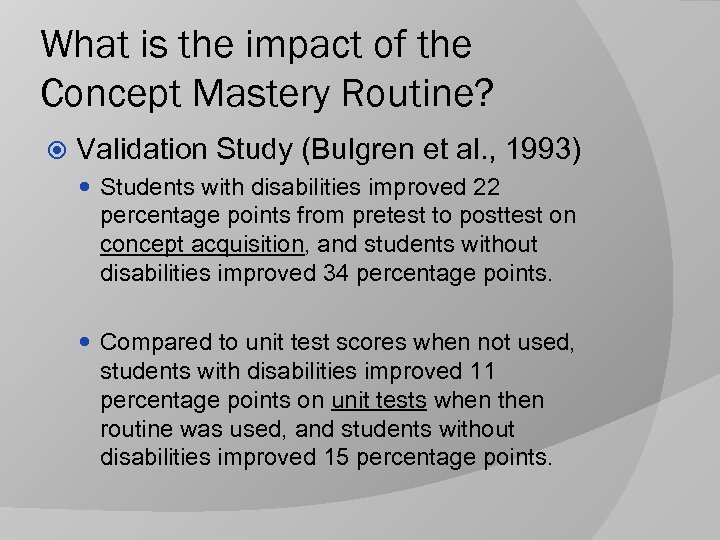 What is the impact of the Concept Mastery Routine?

Validation Study (Bulgren et al., 1993)

Students with disabilities improved 22 percentage points from pretest to posttest on concept acquisition, and students without disabilities improved 34 percentage points.

Compared to unit test scores when not used, students with disabilities improved 11 percentage points on unit tests when then routine was used, and students without disabilities improved 15 percentage points.